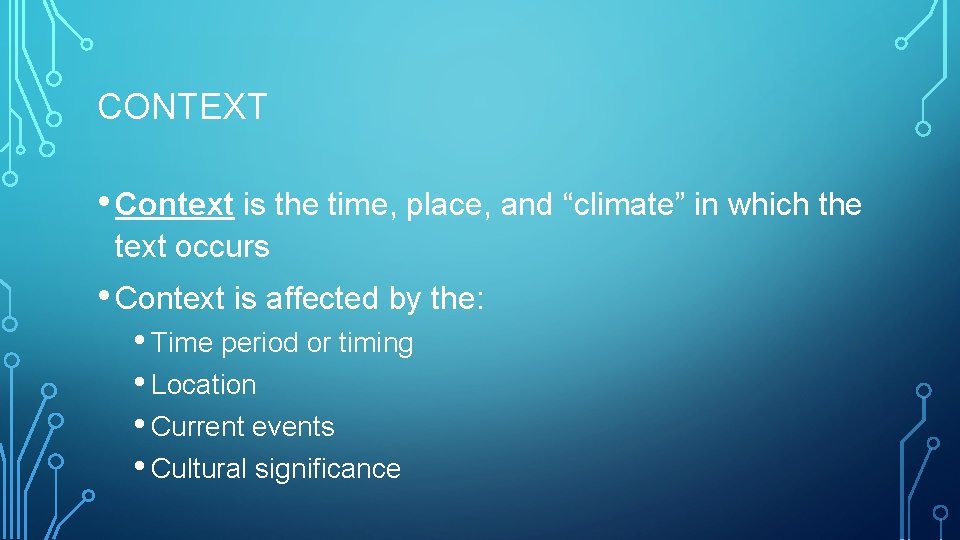 CONTEXT

• Context is the time, place, and “climate” in which the text occurs

• Context is affected by the:

• Time period or timing
• Location
• Current events
• Cultural significance